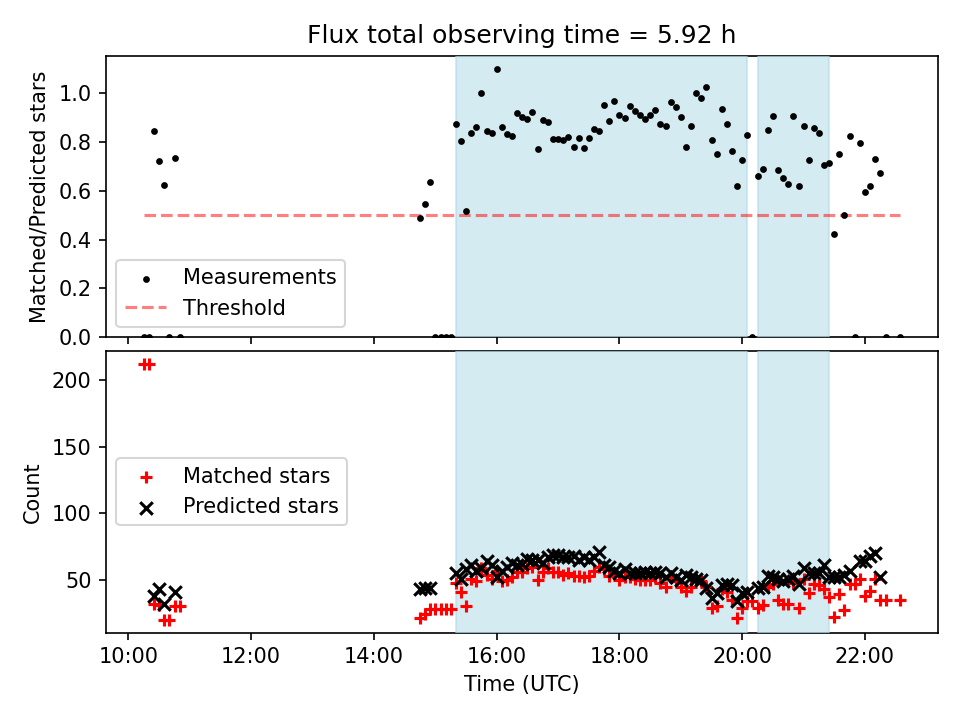 Flux total observing time = 5.92 h

Matched/Predicted stars

1.0
0.8
0.6
0.4
0.2
0.0

Measurements
Threshold

Count

200
150
100
50

Matched stars
Predicted stars

10:00
12:00
14:00
16:00
18:00
20:00
22:00

Time (UTC)